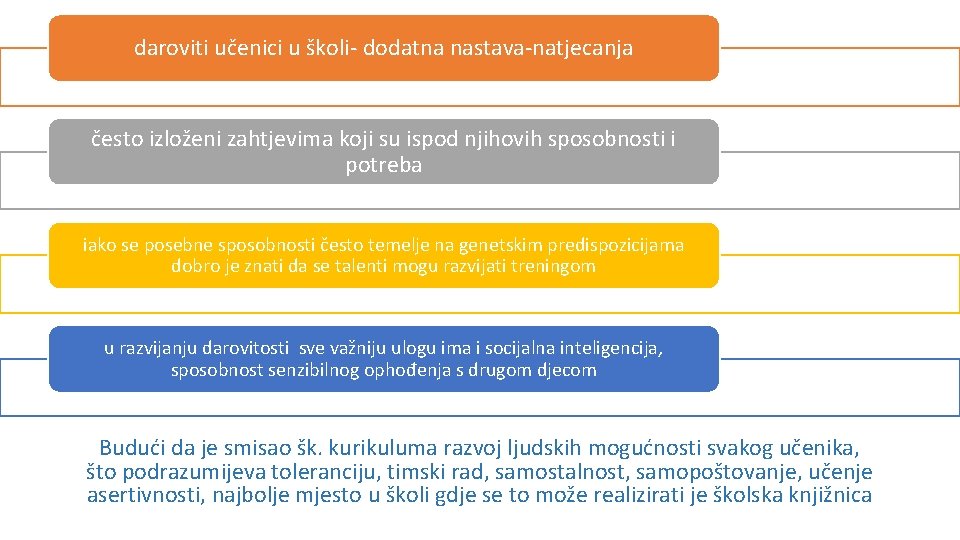 daroviti učenici u školi- dodatna nastava-natjecanja

često izloženi zahtjevima koji su ispod njihovih sposobnosti i potreba

iako se posebne sposobnosti često temelje na genetskim predispozicijama dobro je znati da se talenti mogu razvijati treningom

u razvijanju darovitosti sve važniju ulogu ima i socijalna inteligencija, sposobnost senzibilnog ophođenja s drugom djecom

Budući da je smisao šk. kurikuluma razvoj ljudskih mogućnosti svakog učenika, što podrazumijeva toleranciju, timski rad, samostalnost, samopoštovanje, učenje asertivnosti, najbolje mjesto u školi gdje se to može realizirati je školska knjižnica